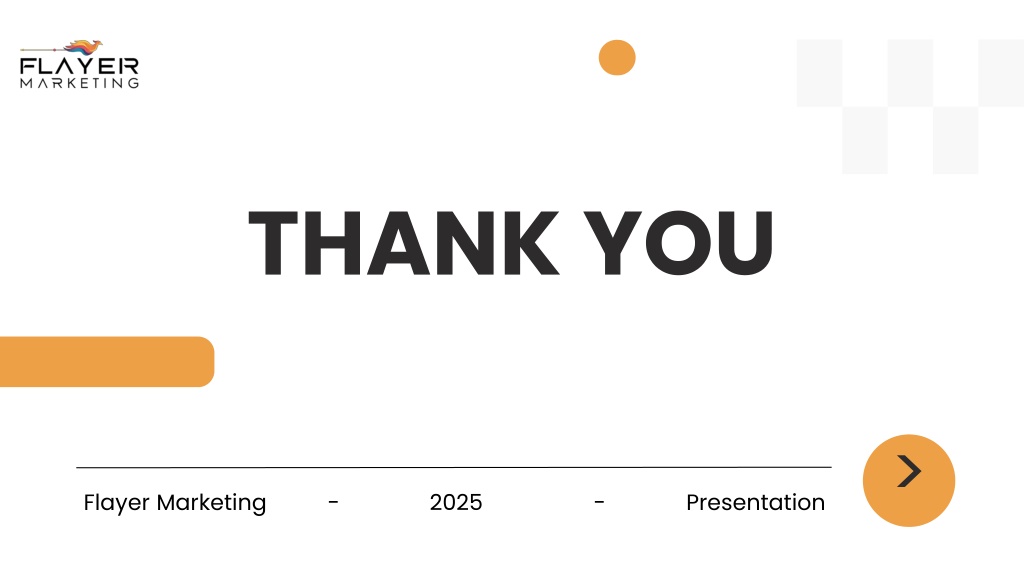 FLAYER
MARKETING

THANK YOU

Flayer Marketing - 2025 - Presentation